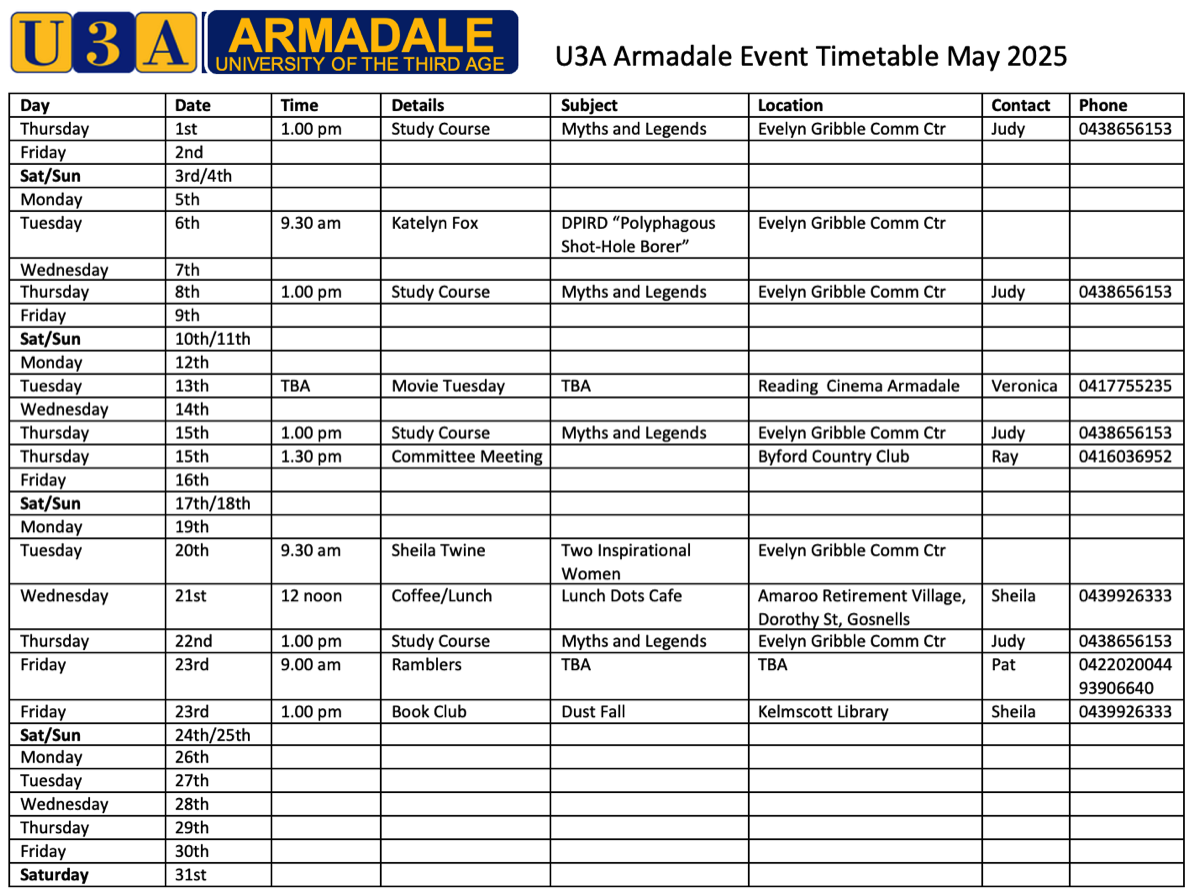 U3A ARMADALE UNIVERSITY OF THE THIRD AGE

U3A Armadale Event Timetable May 2025

| Day | Date | Time | Details | Subject | Location | Contact | Phone |
|---|---|---|---|---|---|---|---|
| Thursday | 1st | 1.00 pm | Study Course | Myths and Legends | Evelyn Gribble Comm Ctr | Judy | 0438656153 |
| Friday | 2nd | | | | | | |
| Sat/Sun | 3rd/4th | | | | | | |
| Monday | 5th | | | | | | |
| Tuesday | 6th | 9.30 am | Katelyn Fox | DPIRD “Polyphagous Shot-Hole Borer” | Evelyn Gribble Comm Ctr | | |
| Wednesday | 7th | | | | | | |
| Thursday | 8th | 1.00 pm | Study Course | Myths and Legends | Evelyn Gribble Comm Ctr | Judy | 0438656153 |
| Friday | 9th | | | | | | |
| Sat/Sun | 10th/11th | | | | | | |
| Monday | 12th | | | | | | |
| Tuesday | 13th | TBA | Movie Tuesday | TBA | Reading Cinema Armadale | Veronica | 0417755235 |
| Wednesday | 14th | | | | | | |
| Thursday | 15th | 1.00 pm | Study Course | Myths and Legends | Evelyn Gribble Comm Ctr | Judy | 0438656153 |
| Thursday | 15th | 1.30 pm | Committee Meeting | | Byford Country Club | Ray | 0416036952 |
| Friday | 16th | | | | | | |
| Sat/Sun | 17th/18th | | | | | | |
| Monday | 19th | | | | | | |
| Tuesday | 20th | 9.30 am | Sheila Twine | Two Inspirational Women | Evelyn Gribble Comm Ctr | | |
| Wednesday | 21st | 12 noon | Coffee/Lunch | Lunch Dots Cafe | Amaroo Retirement Village, Dorothy St, Gosnells | Sheila | 0439926333 |
| Thursday | 22nd | 1.00 pm | Study Course | Myths and Legends | Evelyn Gribble Comm Ctr | Judy | 0438656153 |
| Friday | 23rd | 9.00 am | Ramblers | TBA | TBA | Pat | 0422020044 93906640 |
| Friday | 23rd | 1.00 pm | Book Club | Dust Fall | Kelmscott Library | Sheila | 0439926333 |
| Sat/Sun | 24th/25th | | | | | | |
| Monday | 26th | | | | | | |
| Tuesday | 27th | | | | | | |
| Wednesday | 28th | | | | | | |
| Thursday | 29th | | | | | | |
| Friday | 30th | | | | | | |
| Saturday | 31st | | | | | | |